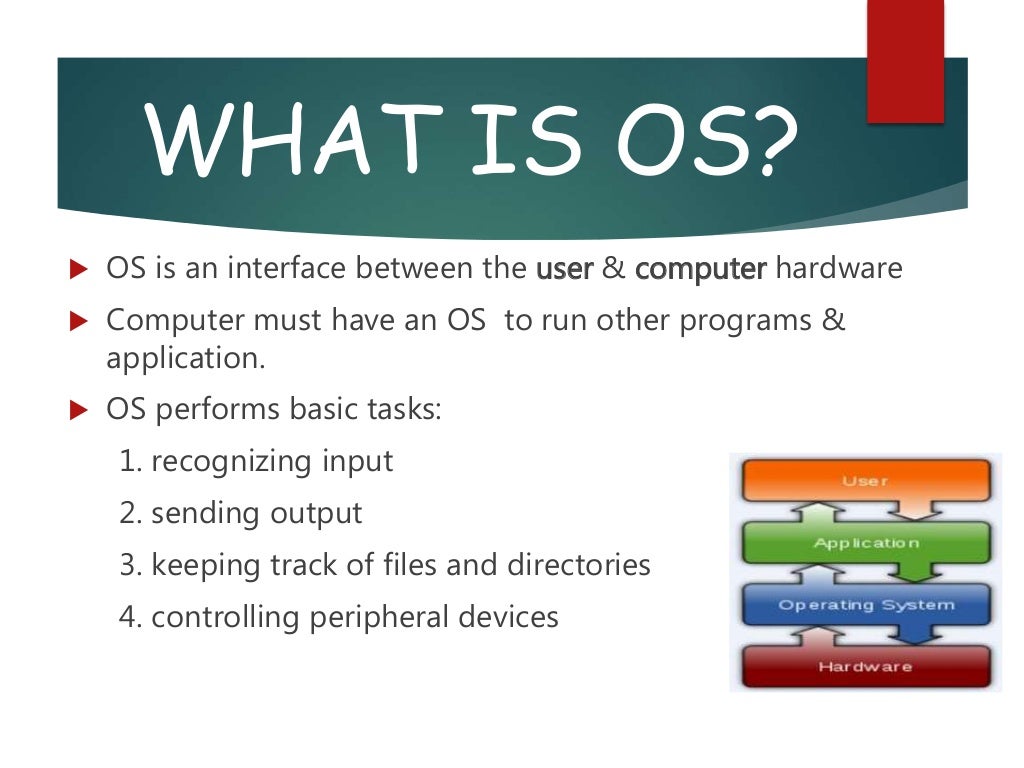 WHAT IS OS?

OS is an interface between the user & computer hardware

Computer must have an OS to run other programs & application.

OS performs basic tasks:

1. recognizing input

2. sending output

3. keeping track of files and directories

4. controlling peripheral devices

User

Application

Operating System

Hardware